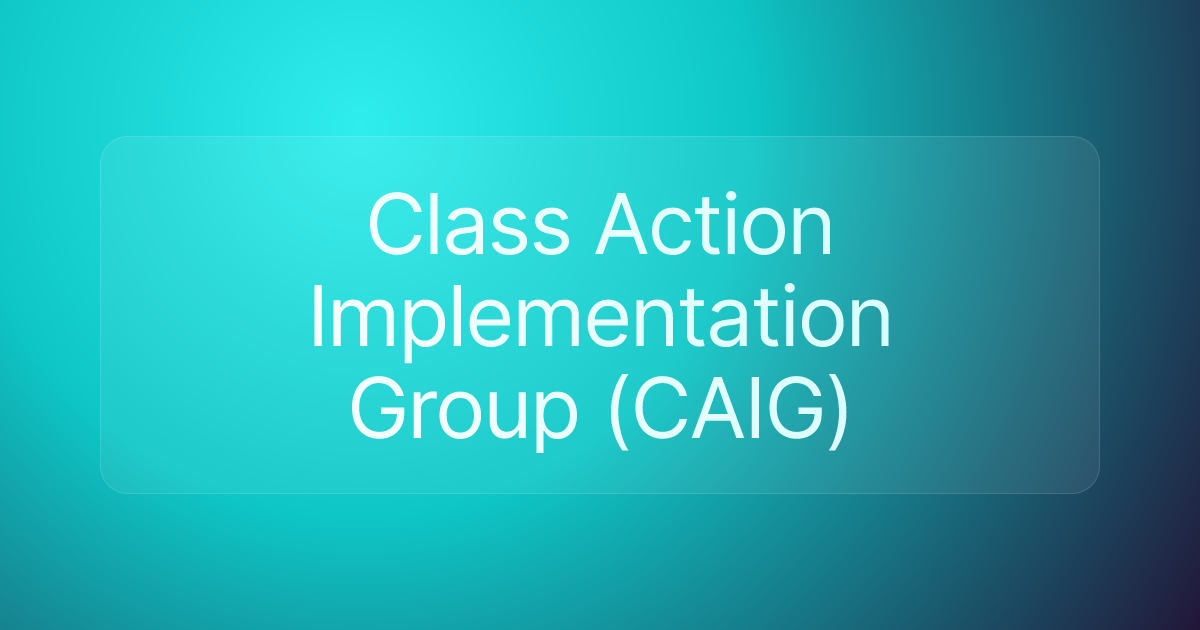 Class Action Implementation Group (CAIG)